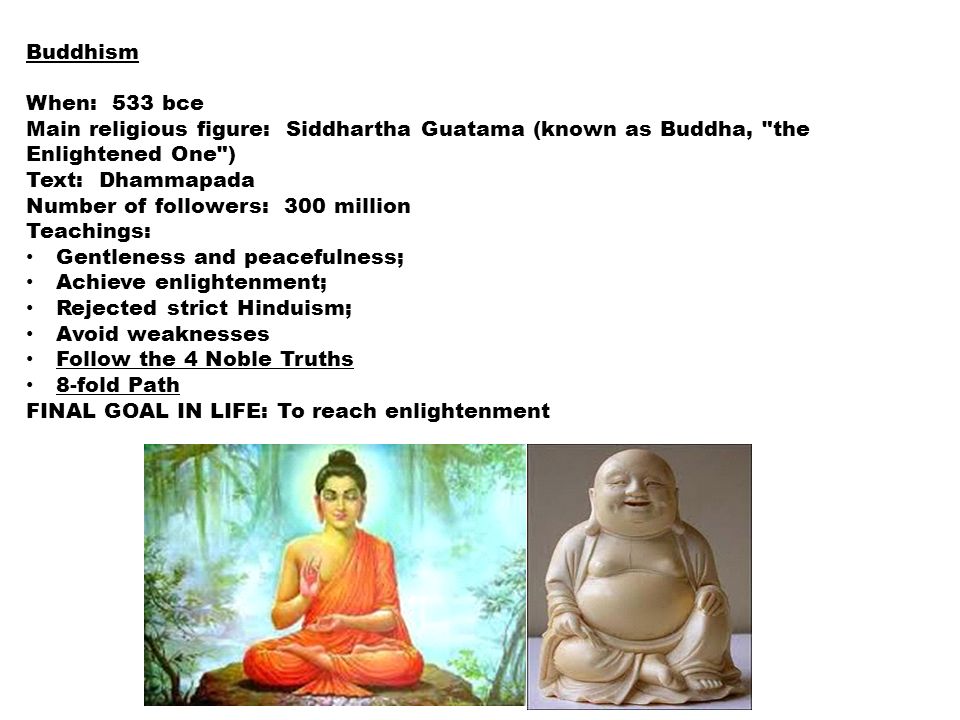 Buddhism

When: 533 bce
Main religious figure: Siddhartha Guatama (known as Buddha, "the Enlightened One")
Text: Dhammapada
Number of followers: 300 million
Teachings:
• Gentleness and peacefulness;
• Achieve enlightenment;
• Rejected strict Hinduism;
• Avoid weaknesses
• Follow the 4 Noble Truths
• 8-fold Path
FINAL GOAL IN LIFE: To reach enlightenment